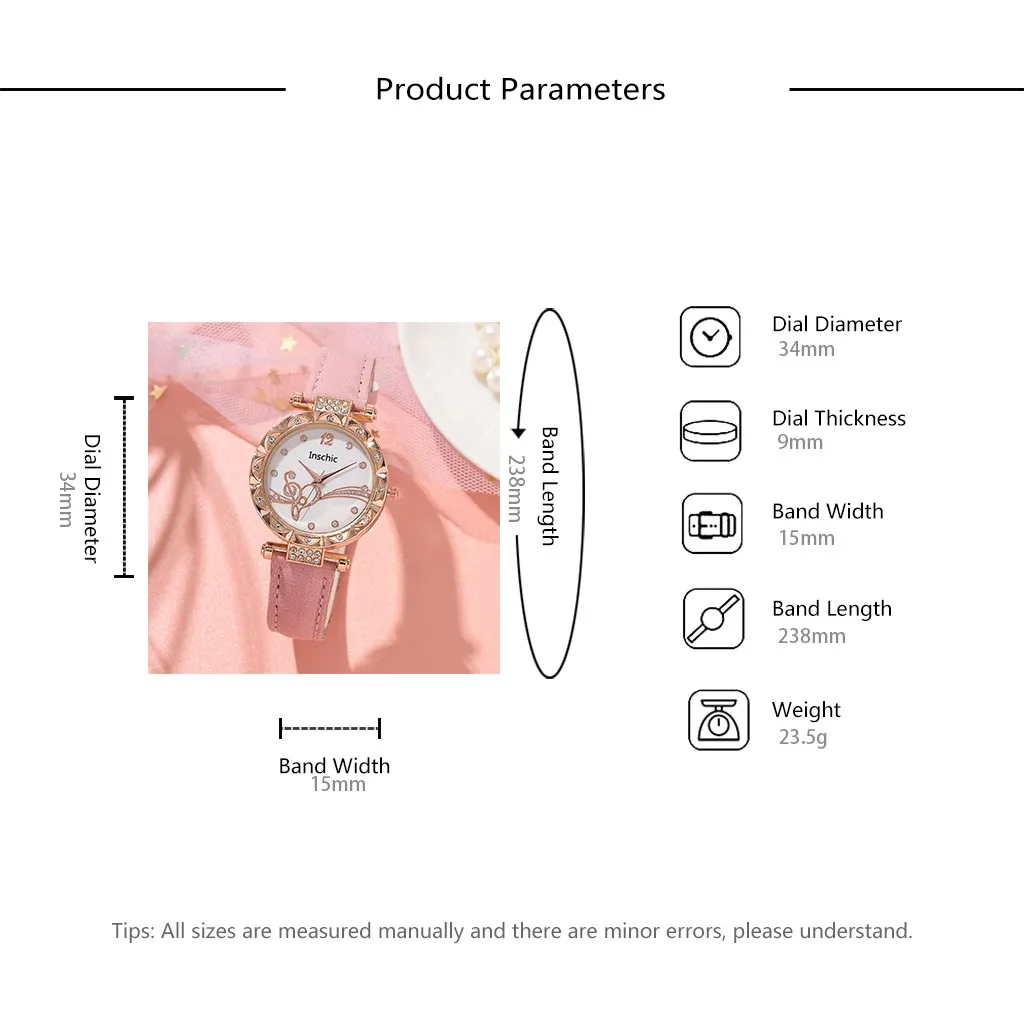 Product Parameters

Dial Diameter
34mm

Inschic
12

Band Length
238mm

Band Width
15mm

Dial Diameter
34mm

Dial Thickness
9mm

Band Width
15mm

Band Length
238mm

Weight
23.5g

Tips: All sizes are measured manually and there are minor errors, please understand.